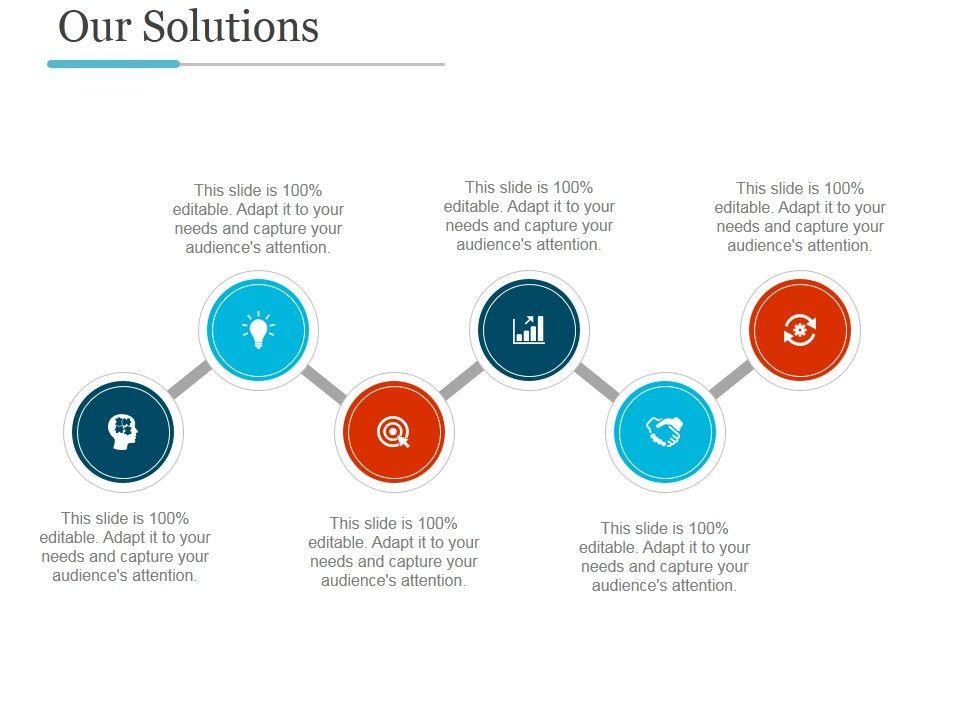 Our Solutions

This slide is 100% editable. Adapt it to your needs and capture your audience's attention.

This slide is 100% editable. Adapt it to your needs and capture your audience's attention.

This slide is 100% editable. Adapt it to your needs and capture your audience's attention.

This slide is 100% editable. Adapt it to your needs and capture your audience's attention.

This slide is 100% editable. Adapt it to your needs and capture your audience's attention.

This slide is 100% editable. Adapt it to your needs and capture your audience's attention.